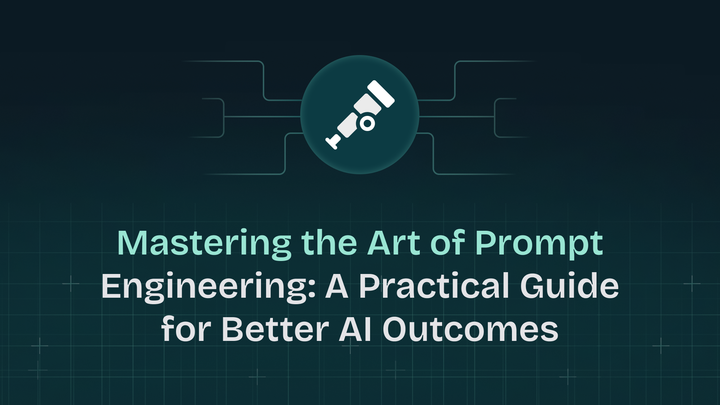 Mastering the Art of Prompt Engineering: A Practical Guide for Better AI Outcomes